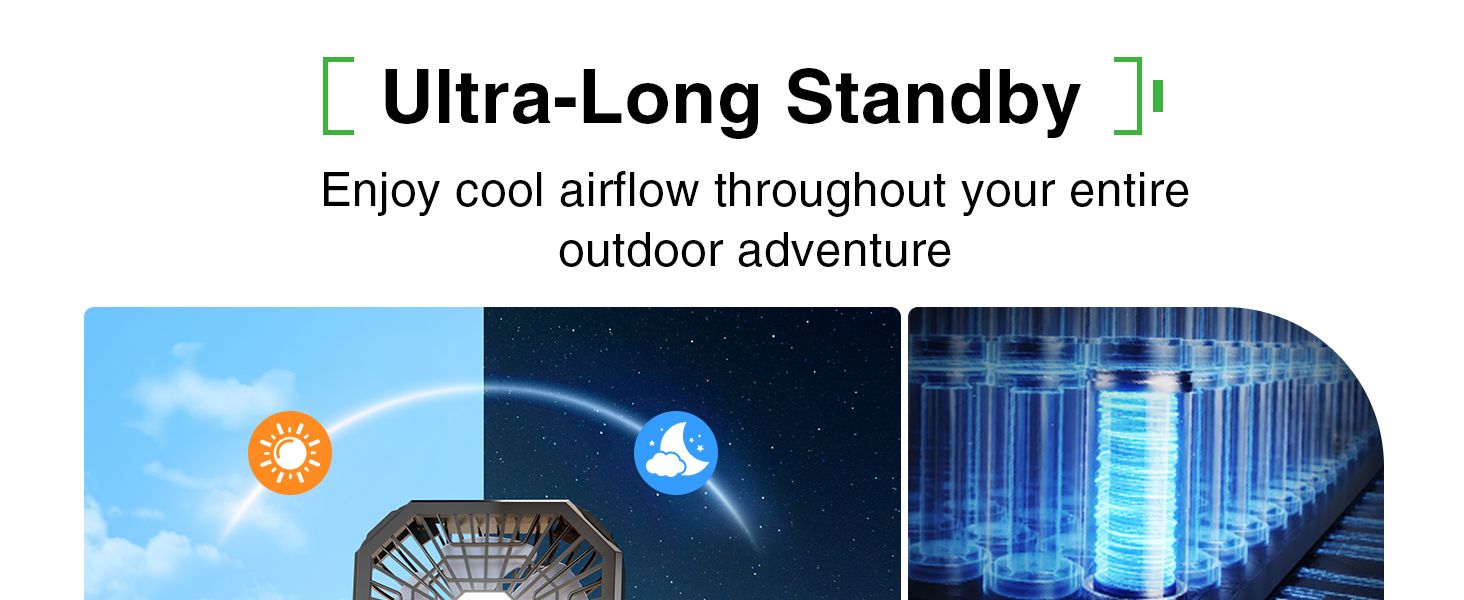 Ultra-Long Standby

Enjoy cool airflow throughout your entire outdoor adventure